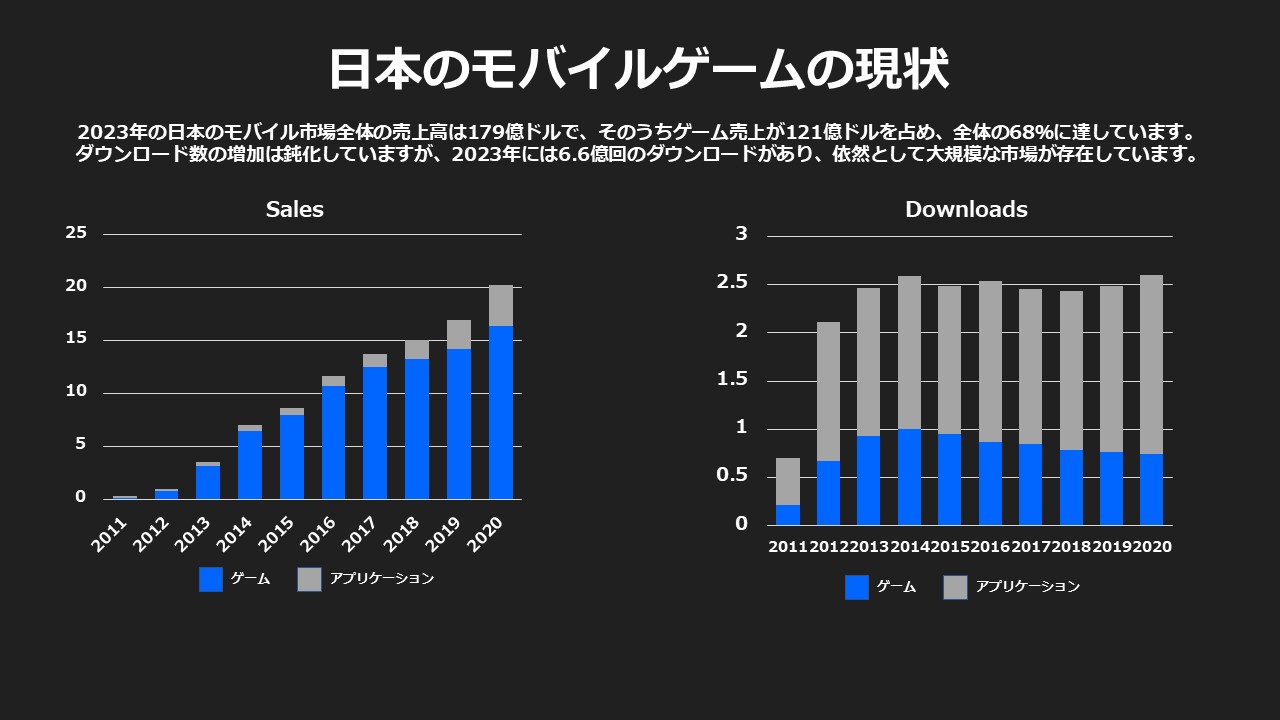 日本のモバイルゲームの現状

2023年の日本のモバイル市場全体の売上高は179億ドルで、そのうちゲーム売上が121億ドルを占め、全体の68%に達しています。ダウンロード数の増加は鈍化していますが、2023年には6.6億回のダウンロードがあり、依然として大規模な市場が存在しています。

Sales

25
20
15
10
5
0

2011
2012
2013
2014
2015
2016
2017
2018
2019
2020

ゲーム
アプリケーション

Downloads

3
2.5
2
1.5
1
0.5
0

2011
2012
2013
2014
2015
2016
2017
2018
2019
2020

ゲーム
アプリケーション